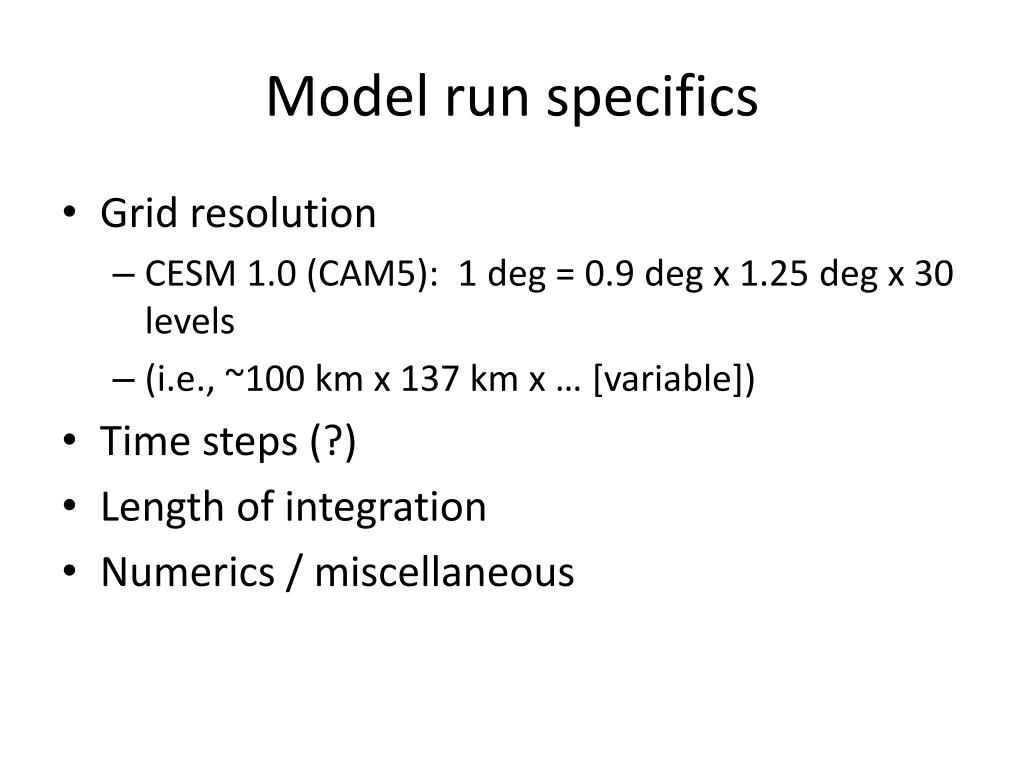 Model run specifics

• Grid resolution
  – CESM 1.0 (CAM5): 1 deg = 0.9 deg x 1.25 deg x 30 levels
  – (i.e., ~100 km x 137 km x … [variable])
• Time steps (?)
• Length of integration
• Numerics / miscellaneous